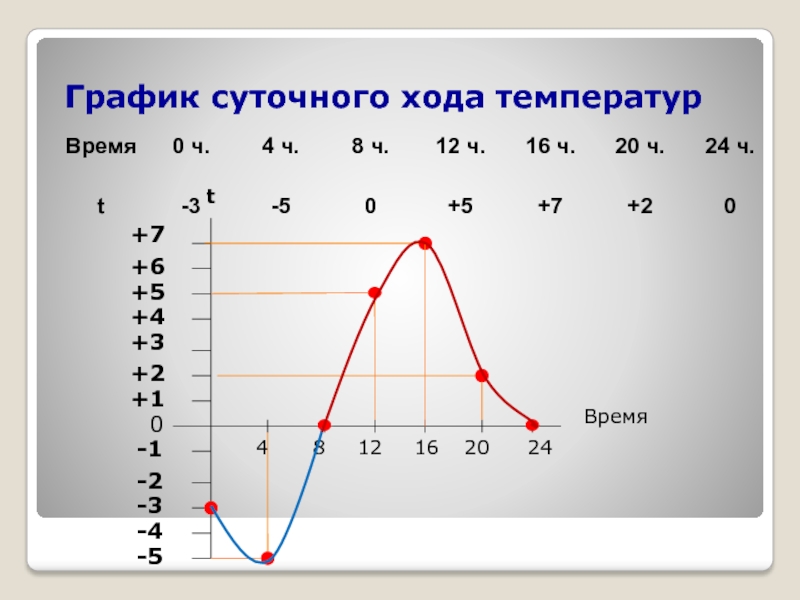 График суточного хода температур

| Время | 0 ч. | 4 ч. | 8 ч. | 12 ч. | 16 ч. | 20 ч. | 24 ч. |
|---|---|---|---|---|---|---|---|
| t | -3 | -5 | 0 | +5 | +7 | +2 | 0 |

t

+7
+6
+5
+4
+3
+2
+1
0
-1
-2
-3
-4
-5

4 8 12 16 20 24

Время